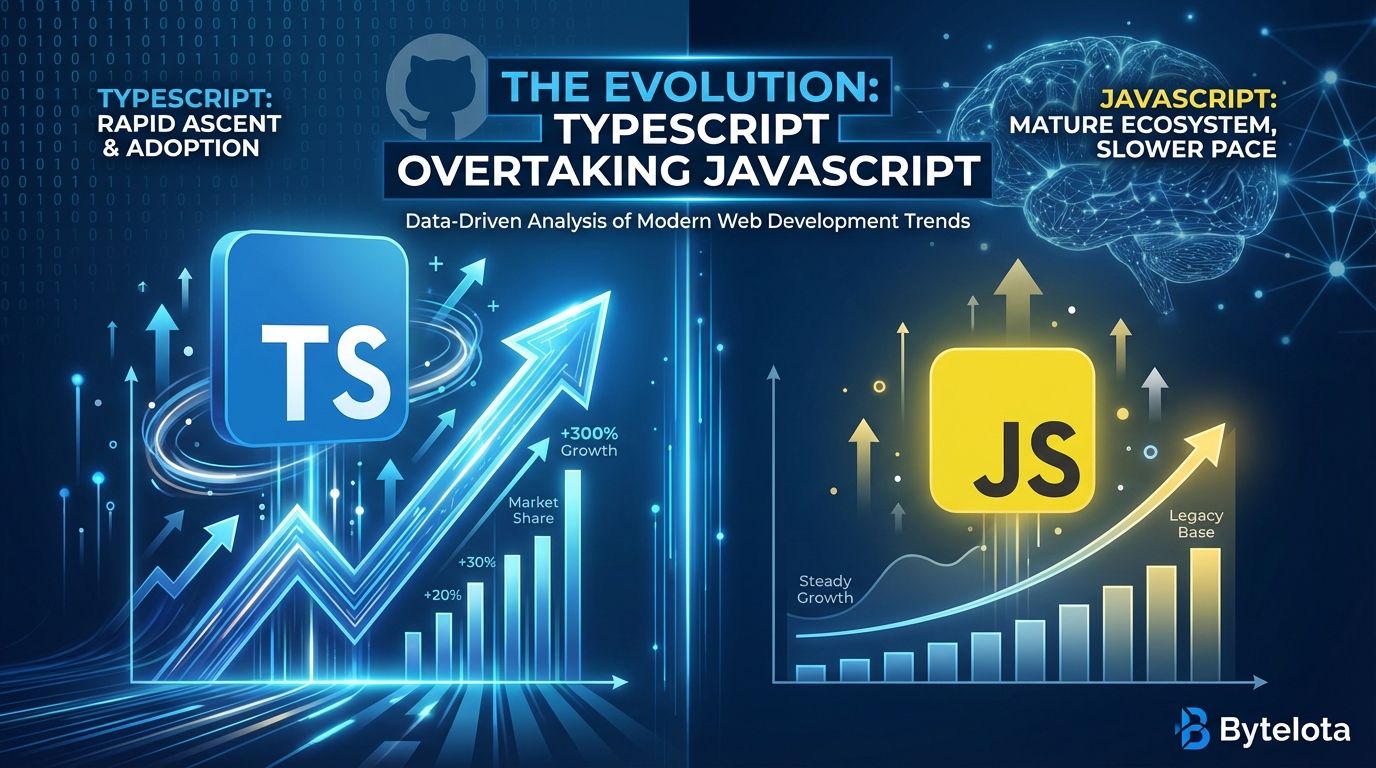 TYPESCRIPT: RAPID ASCENT & ADOPTION

THE EVOLUTION: TYPESCRIPT OVERTAKING JAVASCRIPT

Data-Driven Analysis of Modern Web Development Trends

JAVASCRIPT: MATURE ECOSYSTEM, SLOWER PACE

TS

+300% Growth

Market Share

+30%

+20%

JS

Legacy Base

Steady Growth

Bytelota